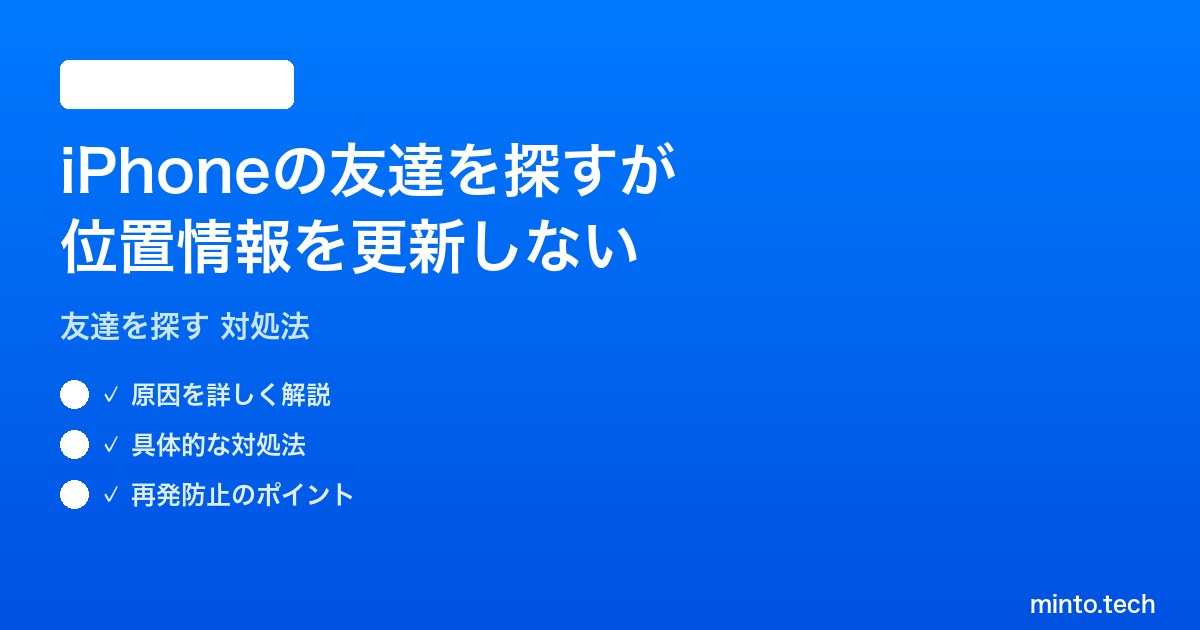 iPhoneの友達を探すが
位置情報を更新しない

友達を探す 対処法

✓ 原因を詳しく解説
✓ 具体的な対処法
✓ 再発防止のポイント

minto.tech